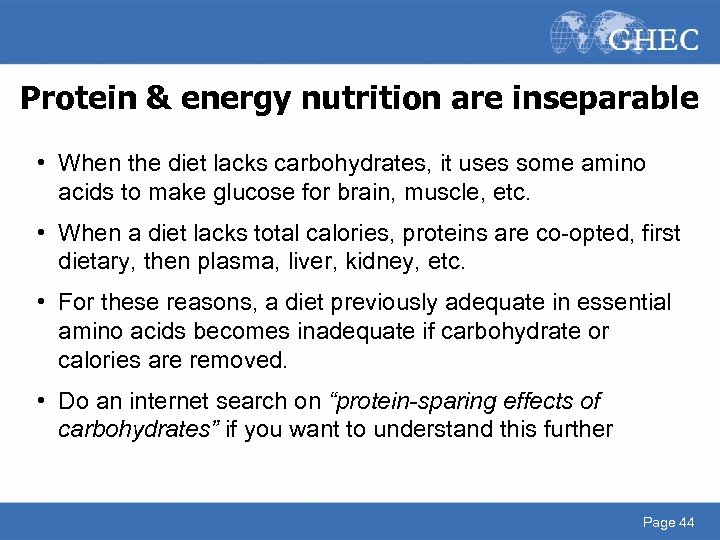 GHEC

Protein & energy nutrition are inseparable

• When the diet lacks carbohydrates, it uses some amino acids to make glucose for brain, muscle, etc.

• When a diet lacks total calories, proteins are co-opted, first dietary, then plasma, liver, kidney, etc.

• For these reasons, a diet previously adequate in essential amino acids becomes inadequate if carbohydrate or calories are removed.

• Do an internet search on "protein-sparing effects of carbohydrates" if you want to understand this further

Page 44